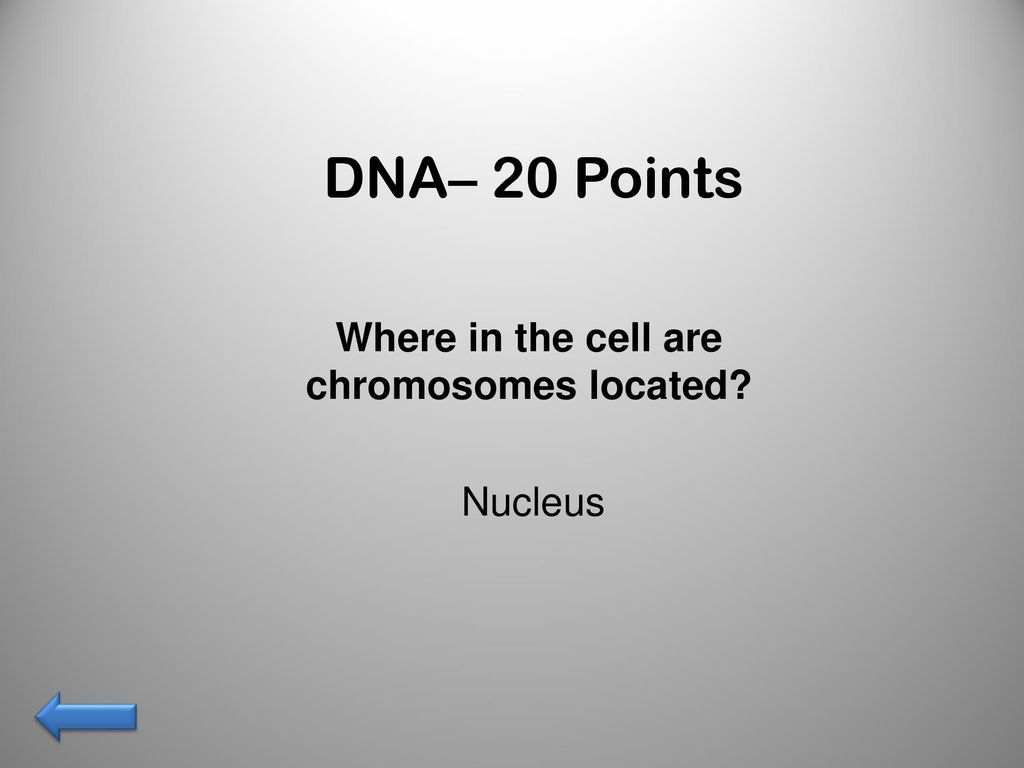 DNA– 20 Points

Where in the cell are chromosomes located?

Nucleus